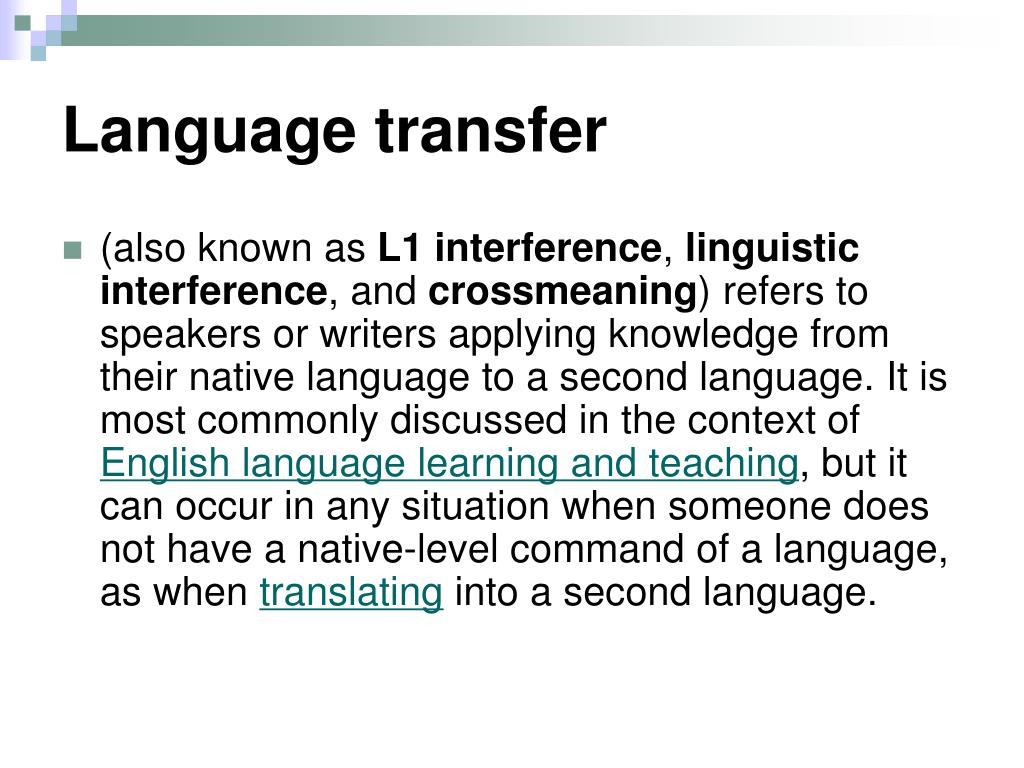 Language transfer

(also known as L1 interference, linguistic interference, and crossmeaning) refers to speakers or writers applying knowledge from their native language to a second language. It is most commonly discussed in the context of English language learning and teaching, but it can occur in any situation when someone does not have a native-level command of a language, as when translating into a second language.